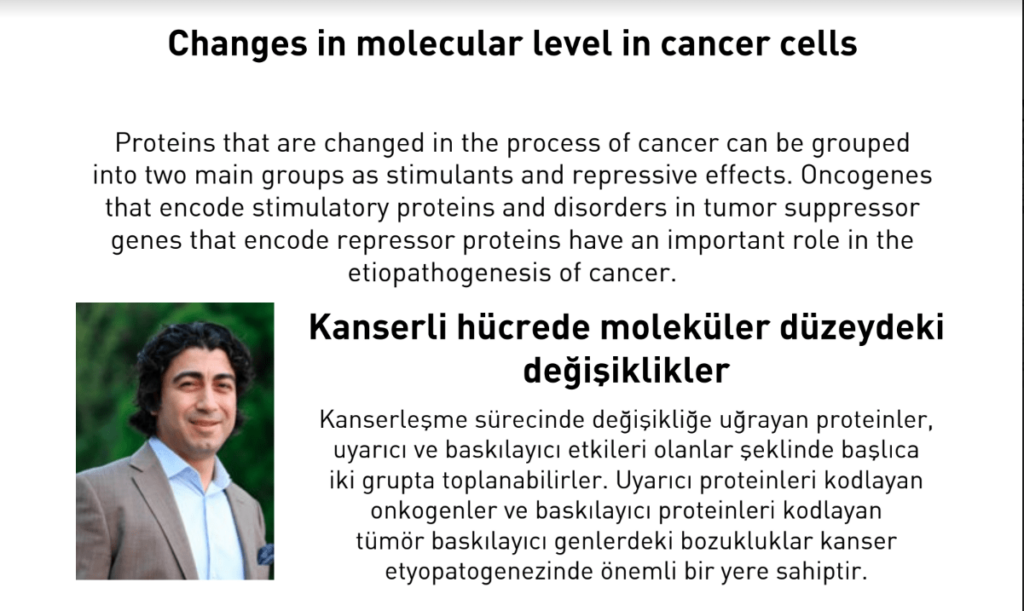 Changes in molecular level in cancer cells

Proteins that are changed in the process of cancer can be grouped into two main groups as stimulants and repressive effects. Oncogenes that encode stimulatory proteins and disorders in tumor suppressor genes that encode repressor proteins have an important role in the etiopathogenesis of cancer.

Kanserli hücrede moleküler düzeydeki değişiklikler

Kanserleşme sürecinde değişikliğe uğrayan proteinler, uyarıcı ve baskılayıcı etkileri olanlar şeklinde başlıca iki grupta toplanabilirler. Uyarıcı proteinleri kodlayan onkogenler ve baskılayıcı proteinleri kodlayan tümör baskılayıcı genlerdeki bozukluklar kanser etyopatogenezinde önemli bir yere sahiptir.